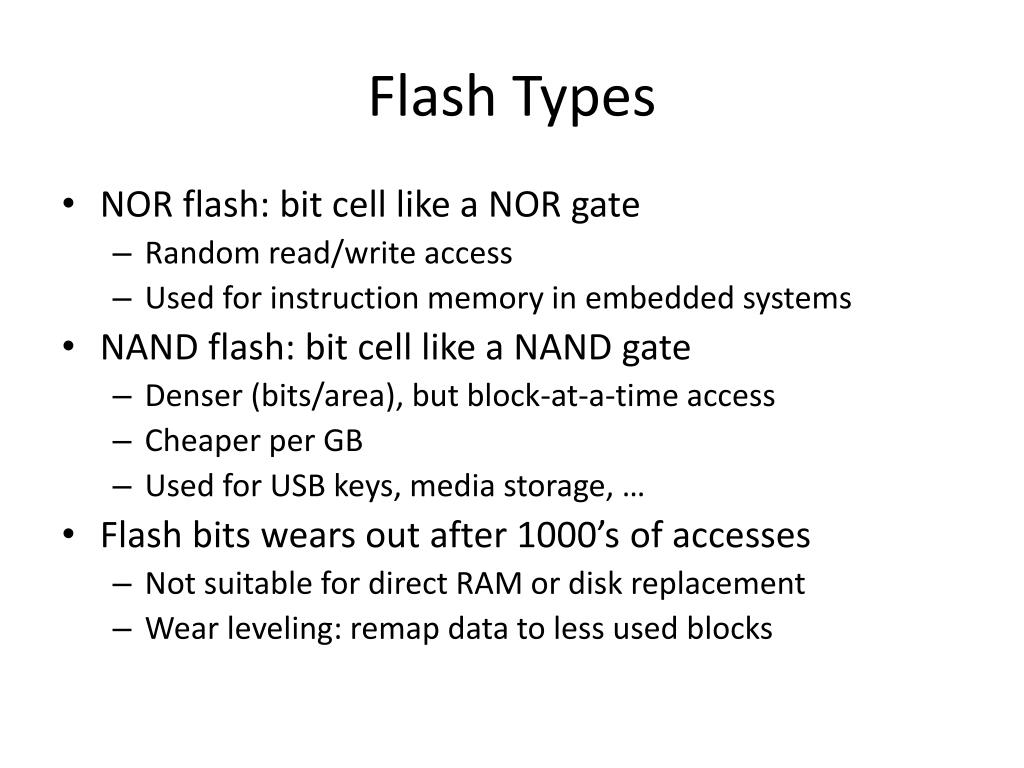 Flash Types

• NOR flash: bit cell like a NOR gate
  – Random read/write access
  – Used for instruction memory in embedded systems
• NAND flash: bit cell like a NAND gate
  – Denser (bits/area), but block-at-a-time access
  – Cheaper per GB
  – Used for USB keys, media storage, …
• Flash bits wears out after 1000’s of accesses
  – Not suitable for direct RAM or disk replacement
  – Wear leveling: remap data to less used blocks